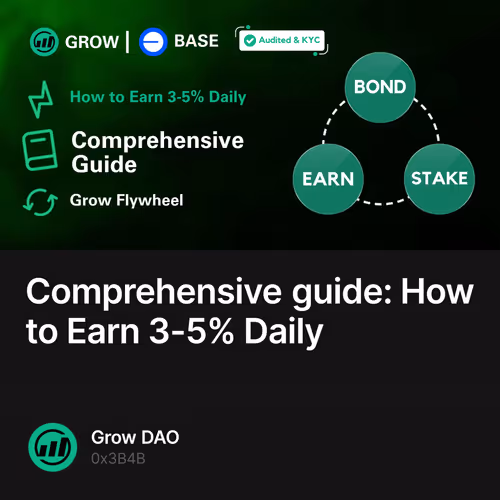 GROW | BASE

Audited & KYC

How to Earn 3-5% Daily

Comprehensive Guide

Grow Flywheel

BOND

EARN

STAKE

Comprehensive guide: How to Earn 3-5% Daily

Grow DAO
0x3B4B